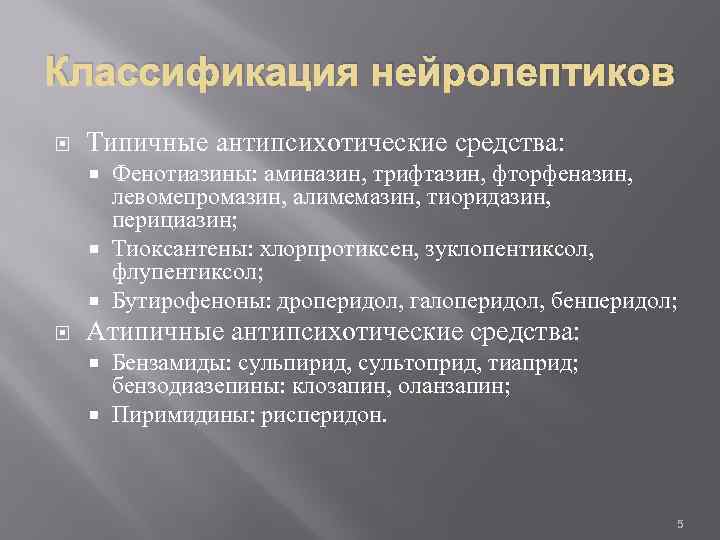 Классификация нейролептиков

Типичные антипсихотические средства:

Фенотиазины: аминазин, трифтазин, фторфеназин, левомепромазин, алимемазин, тиоридазин, перициазин;

Тиоксантены: хлорпротиксен, зуклопентиксол, флупентиксол;

Бутирофеноны: дроперидол, галоперидол, бенперидол;

Атипичные антипсихотические средства:

Бензамиды: сульпирид, сультоприд, тиаприд; бензодиазепины: клозапин, оланзапин;

Пиримидины: рисперидон.

5